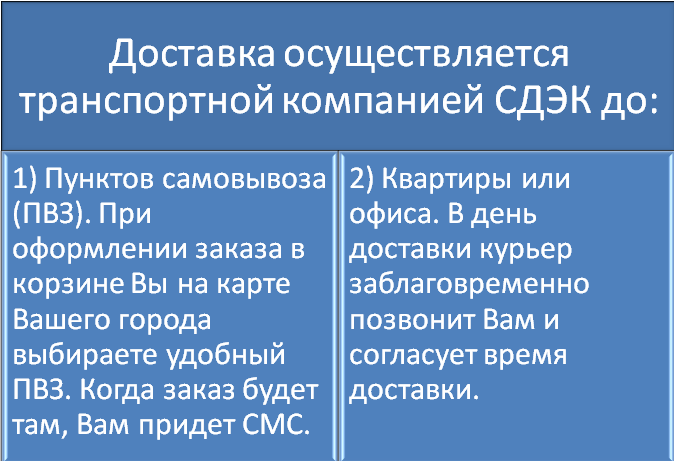 Доставка осуществляется транспортной компанией СДЭК до:

1) Пунктов самовывоза (ПВЗ). При оформлении заказа в корзине Вы на карте Вашего города выбираете удобный ПВЗ. Когда заказ будет там, Вам придет СМС.

2) Квартиры или офиса. В день доставки курьер заблаговременно позвонит Вам и согласует время доставки.